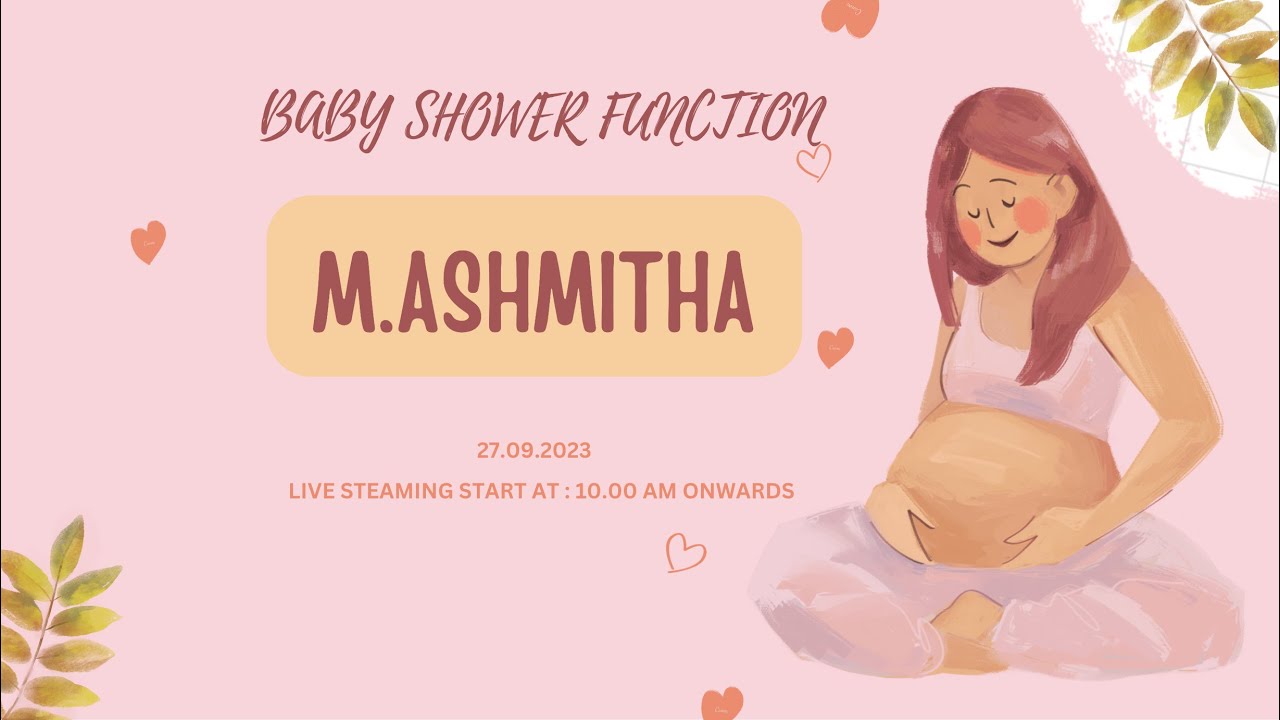 BABY SHOWER FUNCTION

M.ASHMITHA

27.09.2023

LIVE STEAMING START AT : 10.00 AM ONWARDS